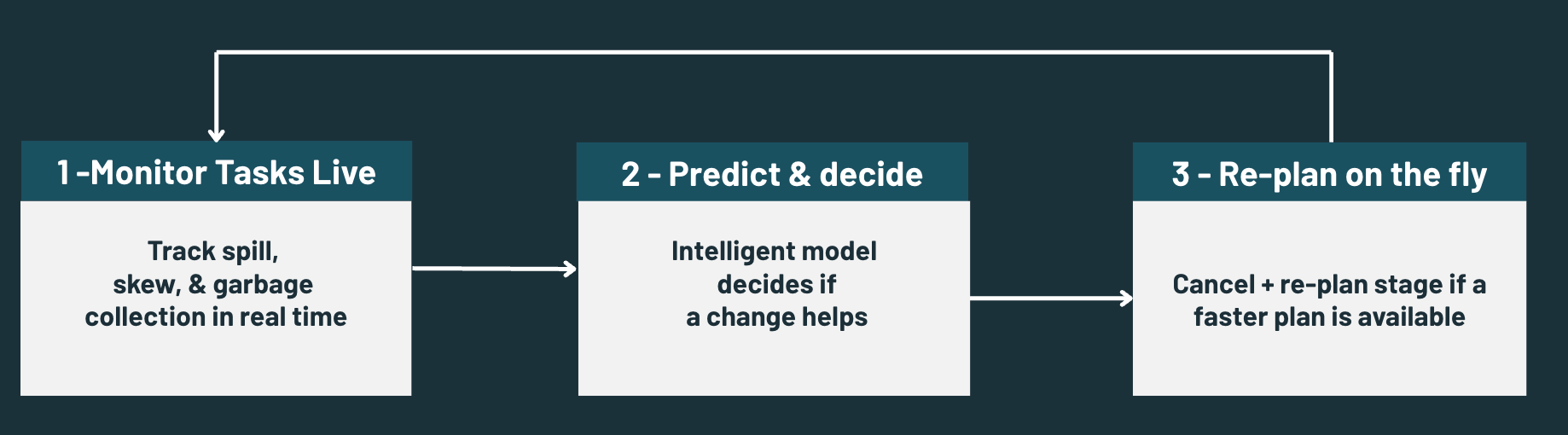 1 -Monitor Tasks Live

Track spill, skew, & garbage collection in real time

2 - Predict & decide

Intelligent model decides if a change helps

3 - Re-plan on the fly

Cancel + re-plan stage if a faster plan is available